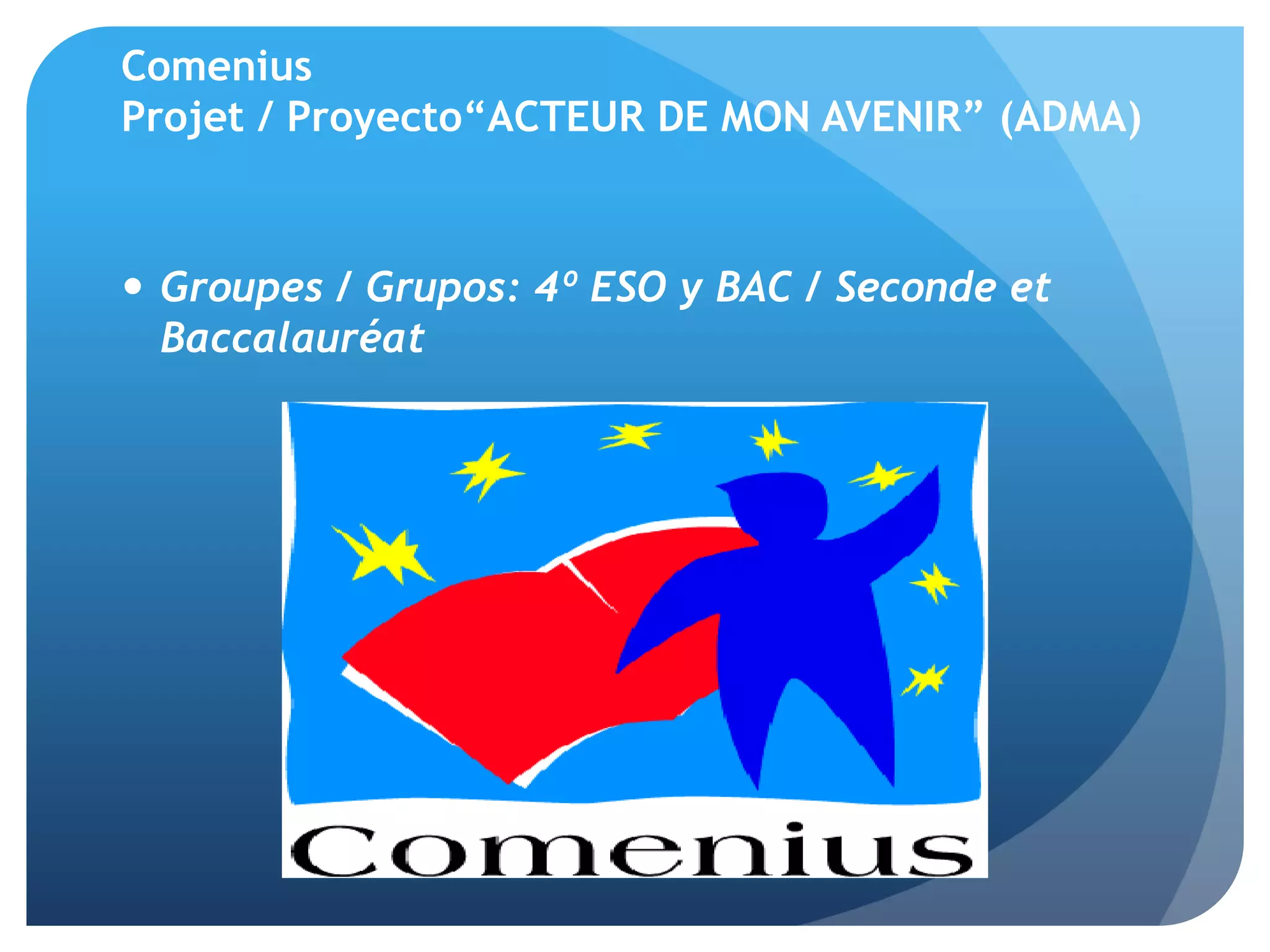 Comenius
Projet / Proyecto“ACTEUR DE MON AVENIR” (ADMA)

• Groupes / Grupos: 4º ESO y BAC / Seconde et Baccalauréat

Comenius